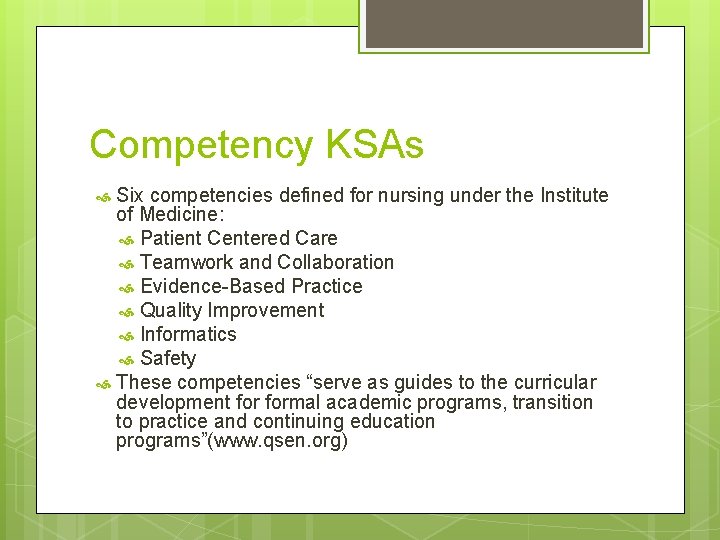 Competency KSAs

Six competencies defined for nursing under the Institute of Medicine:

Patient Centered Care

Teamwork and Collaboration

Evidence-Based Practice

Quality Improvement

Informatics

Safety

These competencies “serve as guides to the curricular development for formal academic programs, transition to practice and continuing education programs”(www.qsen.org)